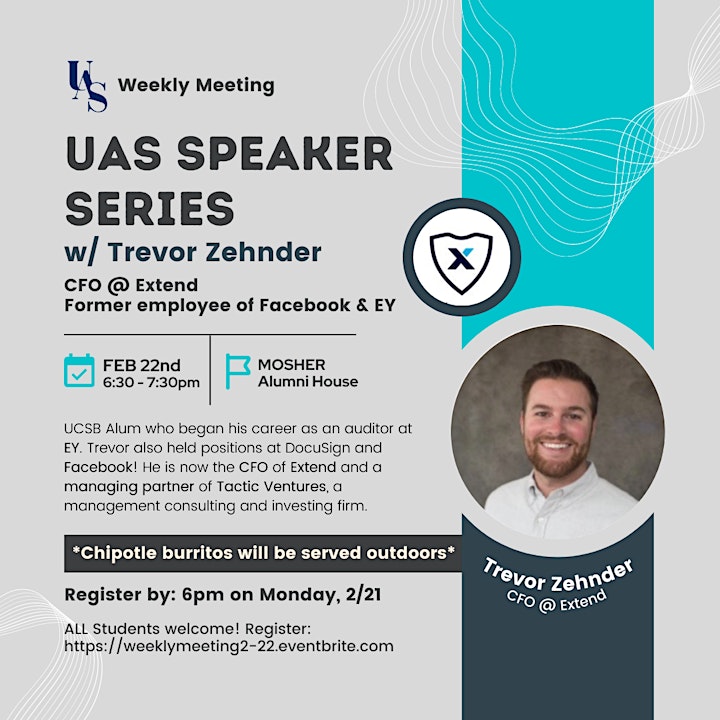 UAS Weekly Meeting

UAS SPEAKER SERIES
w/ Trevor Zehnder

CFO @ Extend
Former employee of Facebook & EY

FEB 22nd
6:30 - 7:30pm

MOSHER
Alumni House

UCSB Alum who began his career as an auditor at EY. Trevor also held positions at DocuSign and Facebook! He is now the CFO of Extend and a managing partner of Tactic Ventures, a management consulting and investing firm.

*Chipotle burritos will be served outdoors*

Register by: 6pm on Monday, 2/21

ALL Students welcome! Register: https://weeklymeeting2-22.eventbrite.com

X

Trevor Zehnder
CFO @ Extend